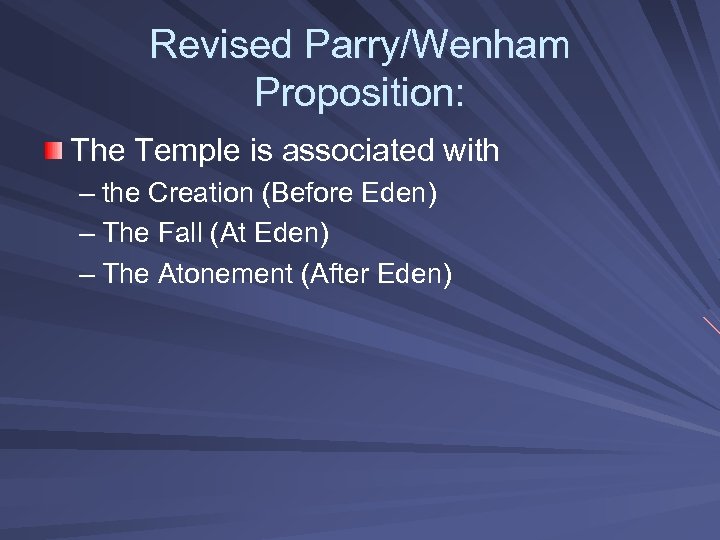 Revised Parry/Wenham Proposition:

The Temple is associated with
– the Creation (Before Eden)
– The Fall (At Eden)
– The Atonement (After Eden)